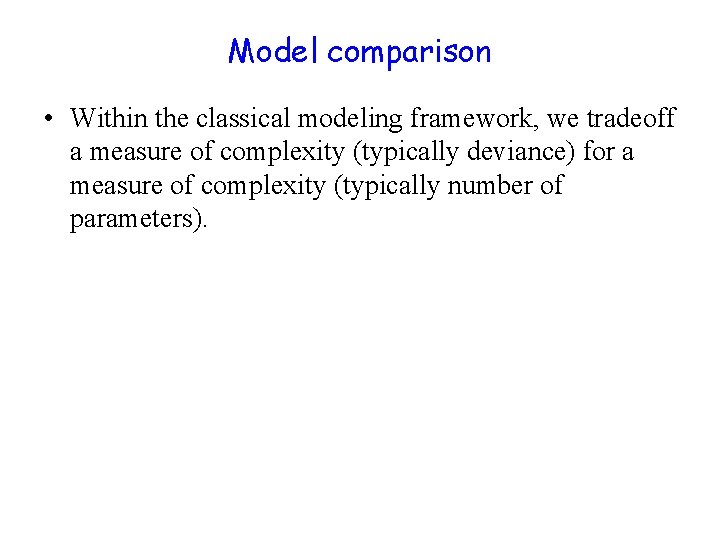 Model comparison

• Within the classical modeling framework, we tradeoff a measure of complexity (typically deviance) for a measure of complexity (typically number of parameters).